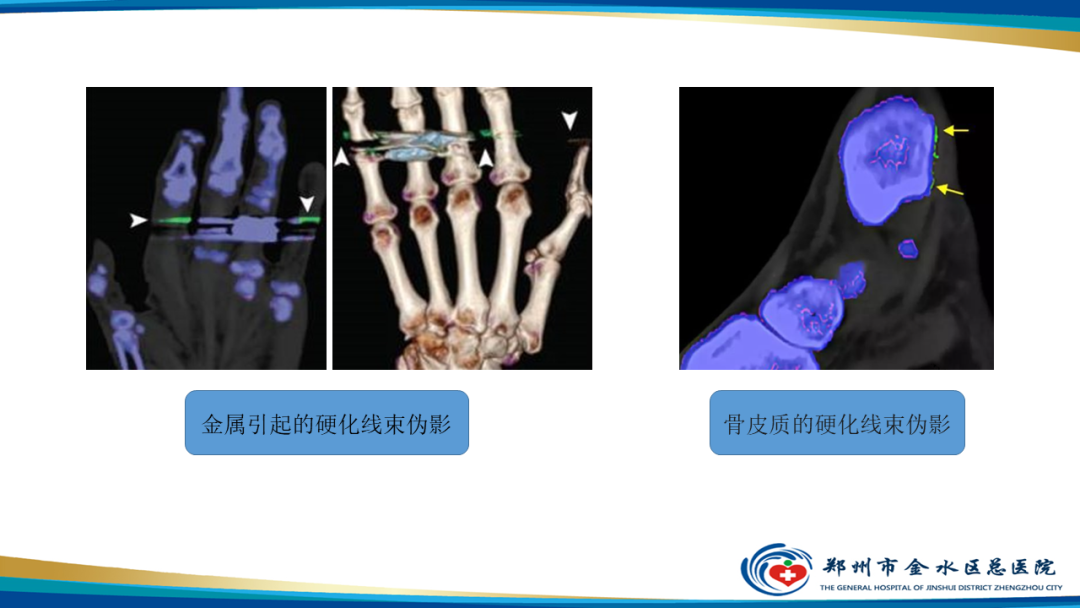 金属引起的硬化线束伪影

骨皮质的硬化线束伪影

郑州市金水区总医院
THE GENERAL HOSPITAL OF JINSHUI DISTRICT ZHENGZHOU CITY